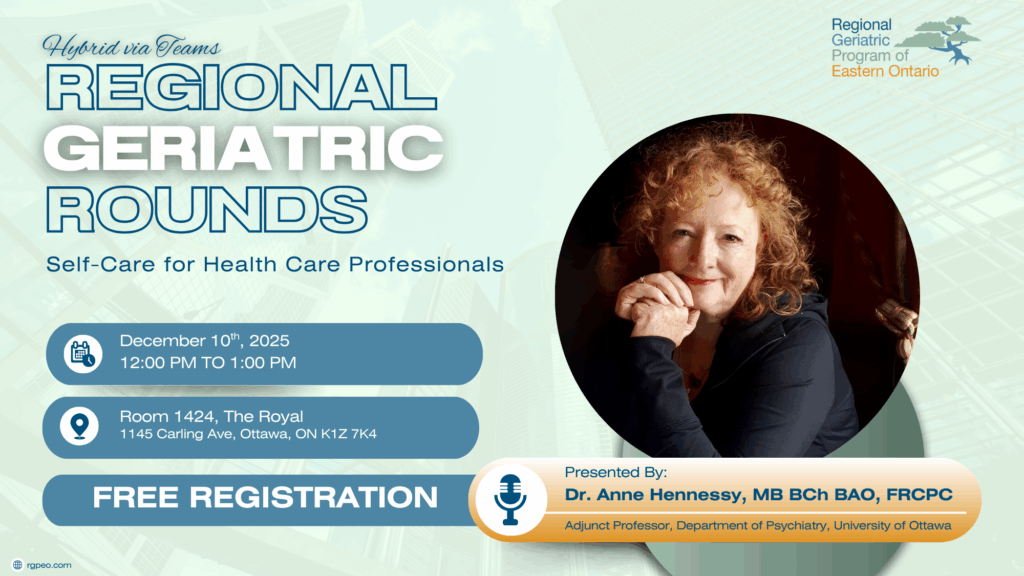 Hybrid via Teams

REGIONAL GERIATRIC ROUNDS

Self-Care for Health Care Professionals

Regional Geriatric Program of Eastern Ontario

December 10$^{th}$, 2025
12:00 PM TO 1:00 PM

Room 1424, The Royal
1145 Carling Ave, Ottawa, ON K1Z 7K4

FREE REGISTRATION

Presented By:
Dr. Anne Hennessy, MB BCh BAO, FRCPC
Adjunct Professor, Department of Psychiatry, University of Ottawa

rgpeo.com